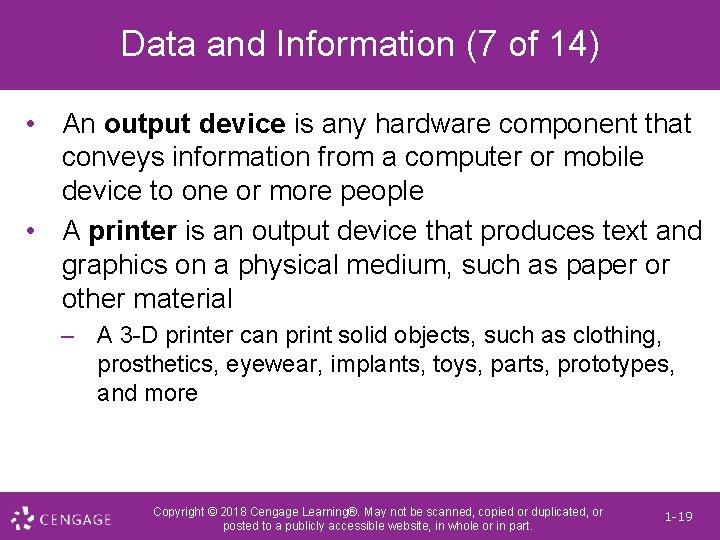 Data and Information (7 of 14)

• An output device is any hardware component that conveys information from a computer or mobile device to one or more people

• A printer is an output device that produces text and graphics on a physical medium, such as paper or other material

– A 3-D printer can print solid objects, such as clothing, prosthetics, eyewear, implants, toys, parts, prototypes, and more

CENGAGE

Copyright © 2018 Cengage Learning®. May not be scanned, copied or duplicated, or posted to a publicly accessible website, in whole or in part.

1-19